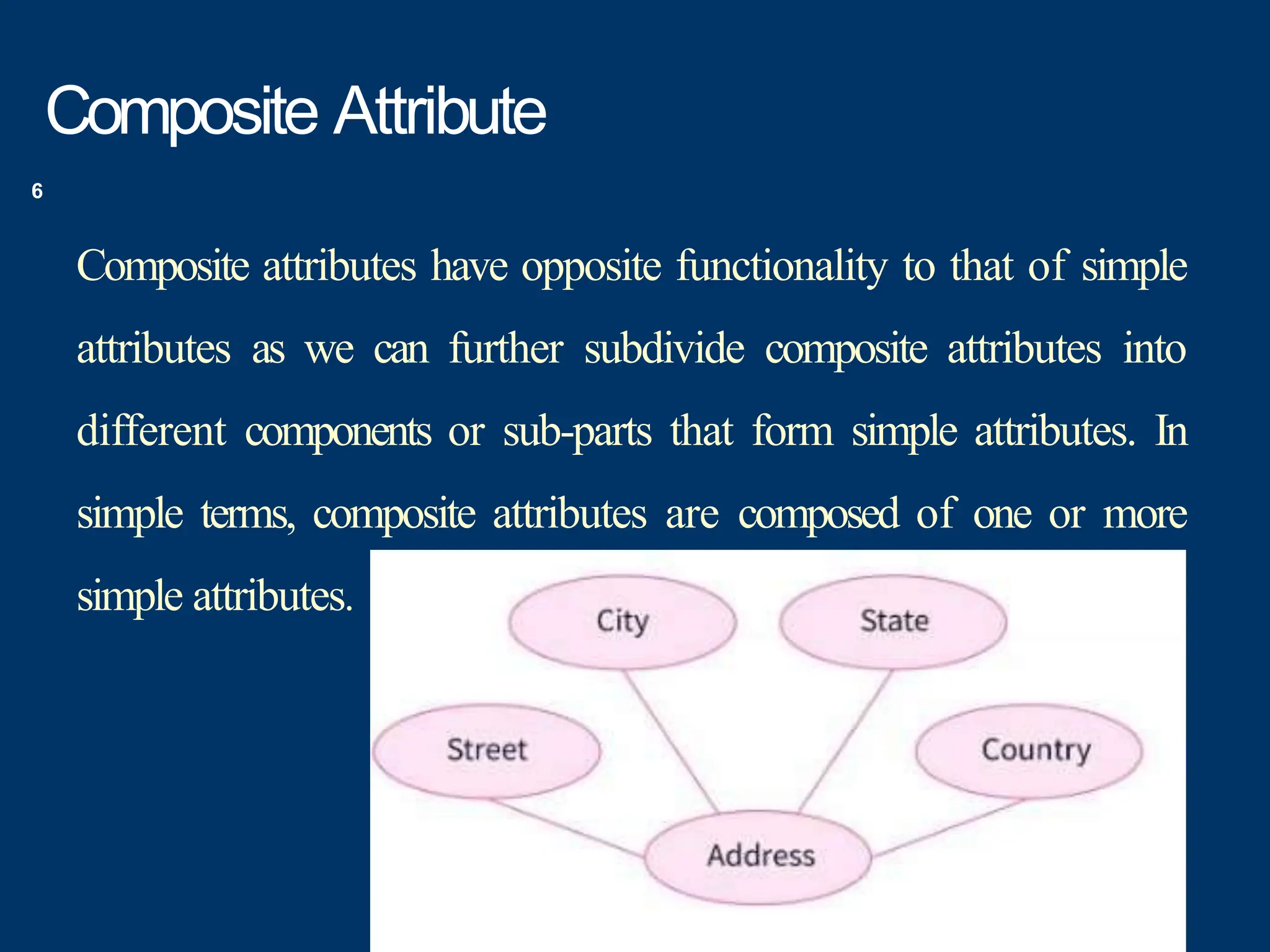 Composite Attribute

6

Composite attributes have opposite functionality to that of simple attributes as we can further subdivide composite attributes into different components or sub-parts that form simple attributes. In simple terms, composite attributes are composed of one or more simple attributes.

City

State

Street

Country

Address